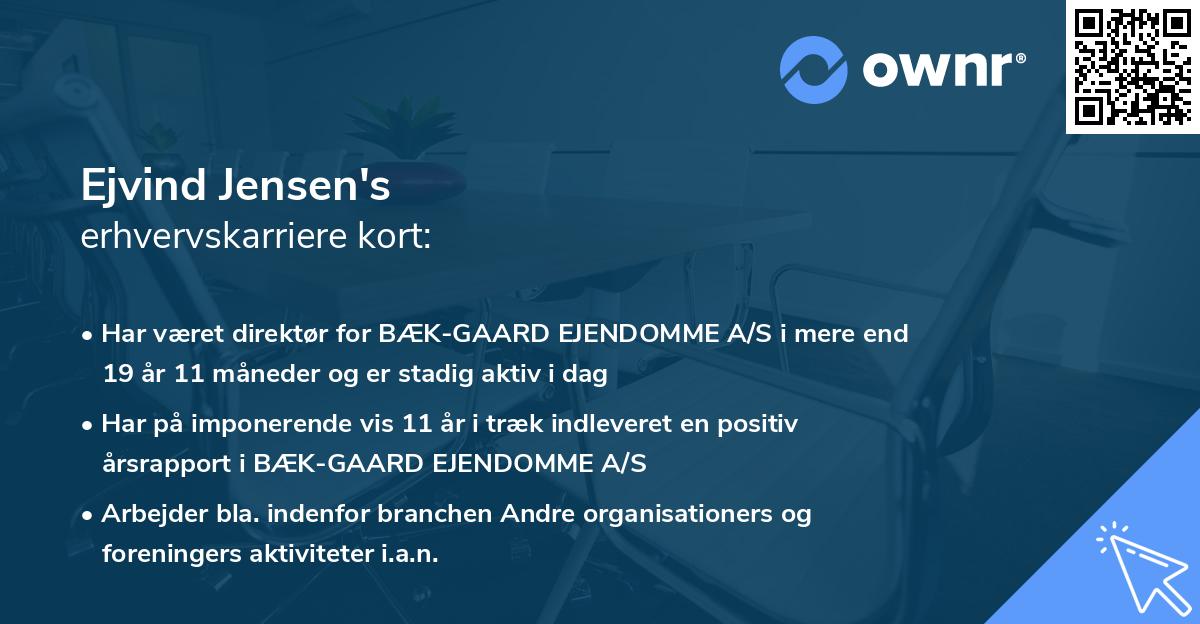 ownr®

Ejvind Jensen's
erhvervskarriere kort:

• Har været direktør for BÆK-GAARD EJENDOMME A/S i mere end 19 år 11 måneder og er stadig aktiv i dag

• Har på imponerende vis 11 år i træk indleveret en positiv årsrapport i BÆK-GAARD EJENDOMME A/S

• Arbejder bla. indenfor branchen Andre organisationers og foreningers aktiviteter i.a.n.